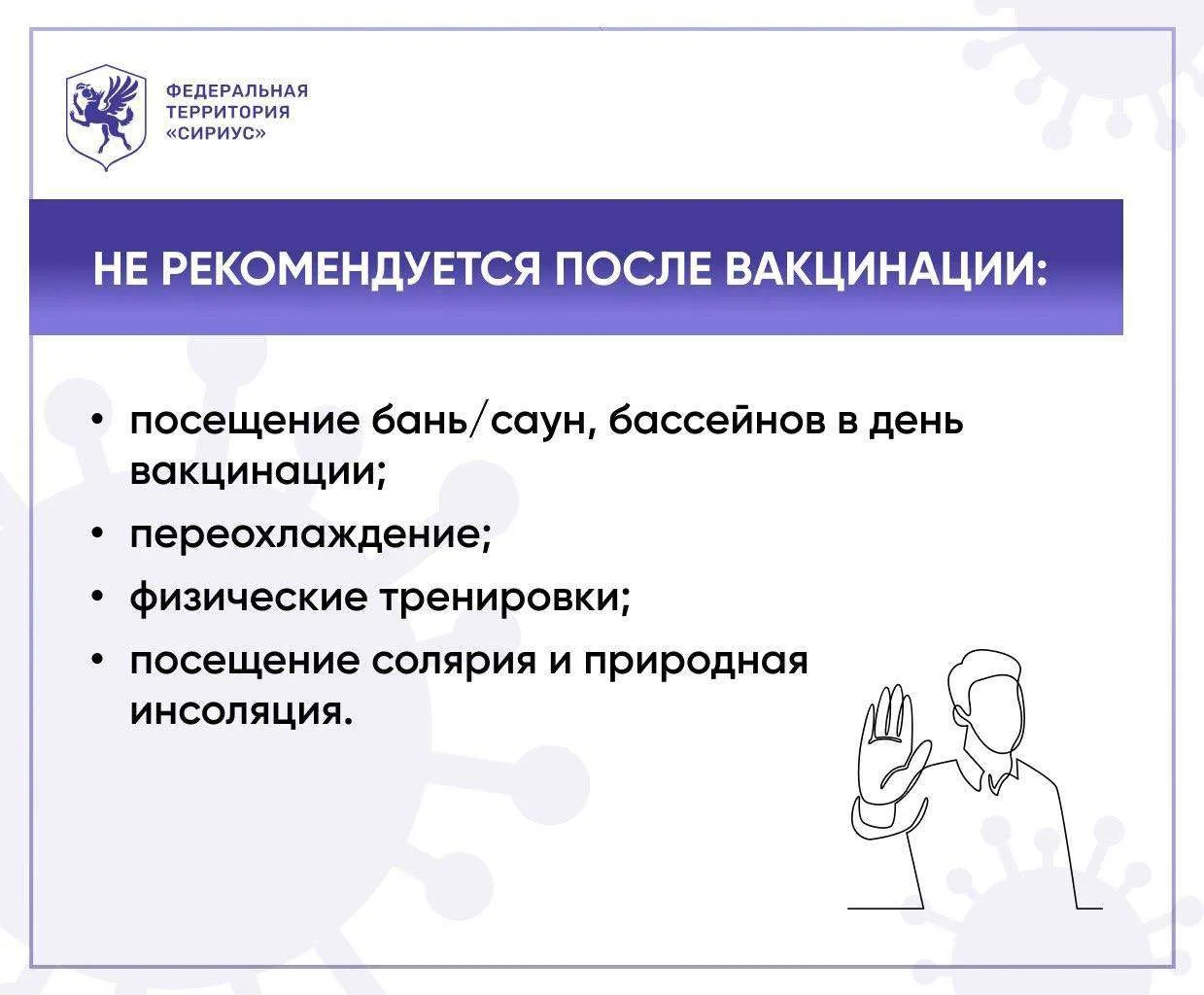 ФЕДЕРАЛЬНАЯ ТЕРРИТОРИЯ «СИРИУС»

НЕ РЕКОМЕНДУЕТСЯ ПОСЛЕ ВАКЦИНАЦИИ:

• посещение бань/саун, бассейнов в день вакцинации;
• переохлаждение;
• физические тренировки;
• посещение солярия и природная инсоляция.